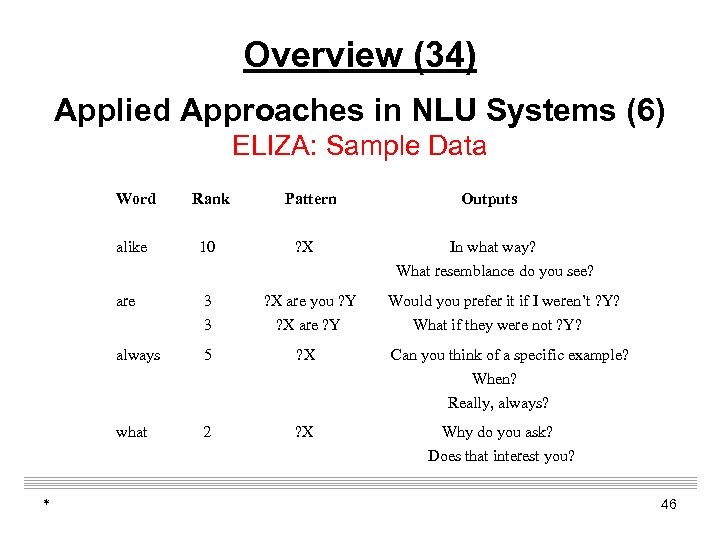 Overview (34)

Applied Approaches in NLU Systems (6)

ELIZA: Sample Data

| Word | Rank | Pattern | Outputs |
|---|---|---|---|
| alike | 10 | ?X | In what way? |
| | | | What resemblance do you see? |
| are | 3 | ?X are you ?Y | Would you prefer it if I weren't ?Y? |
| | 3 | ?X are ?Y | What if they were not ?Y? |
| always | 5 | ?X | Can you think of a specific example? |
| | | | When? |
| | | | Really, always? |
| what | 2 | ?X | Why do you ask? |
| | | | Does that interest you? |

*

46